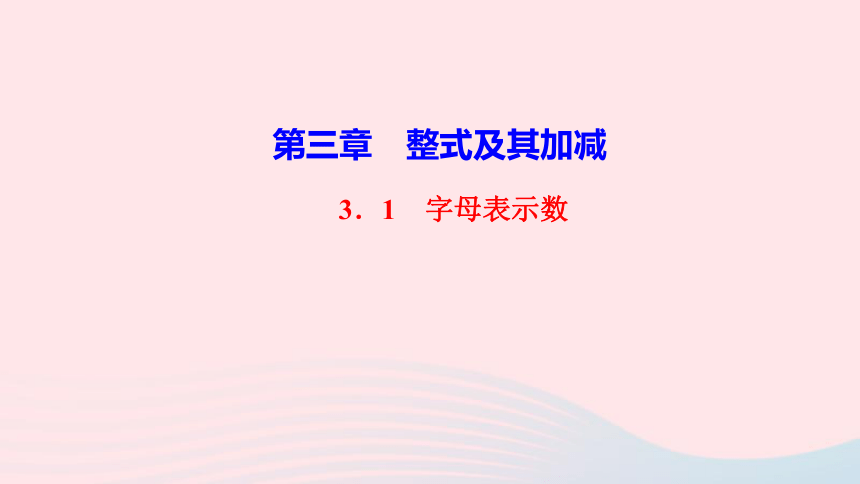 第三章　整式及其加减

3．1　字母表示数